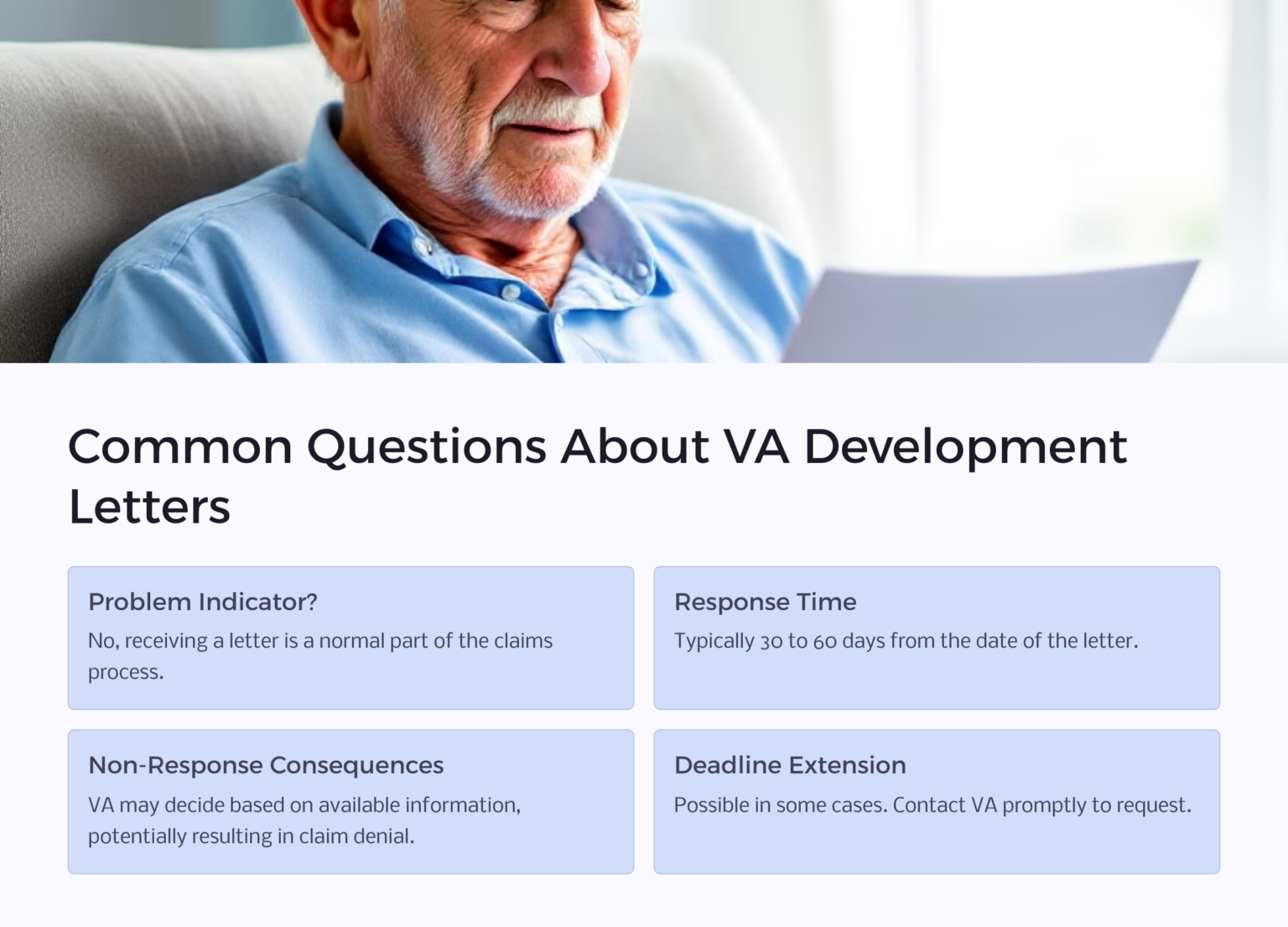 Common Questions About VA Development Letters

Problem Indicator?
No, receiving a letter is a normal part of the claims process.

Response Time
Typically 30 to 60 days from the date of the letter.

Non-Response Consequences
VA may decide based on available information, potentially resulting in claim denial.

Deadline Extension
Possible in some cases. Contact VA promptly to request.